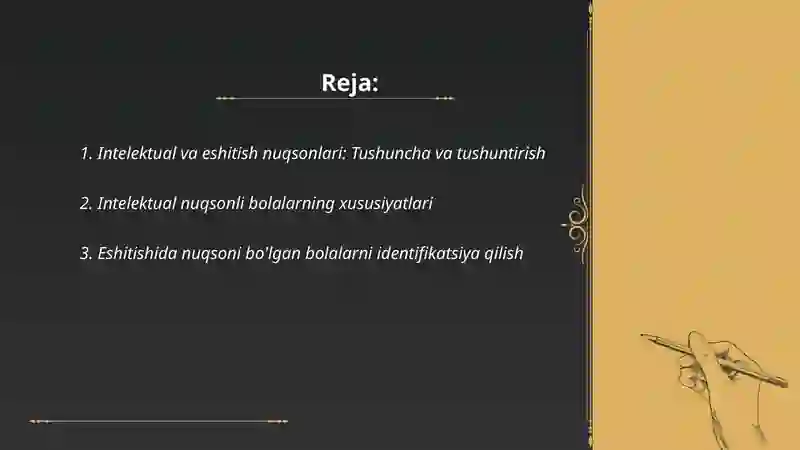 Reja:

1. Intelektual va eshitish nuqsonlari: Tushuncha va tushuntirish

2. Intelektual nuqsonli bolalarning xususiyatlari

3. Eshitishida nuqsoni bo'lgan bolalarni identifikatsiya qilish